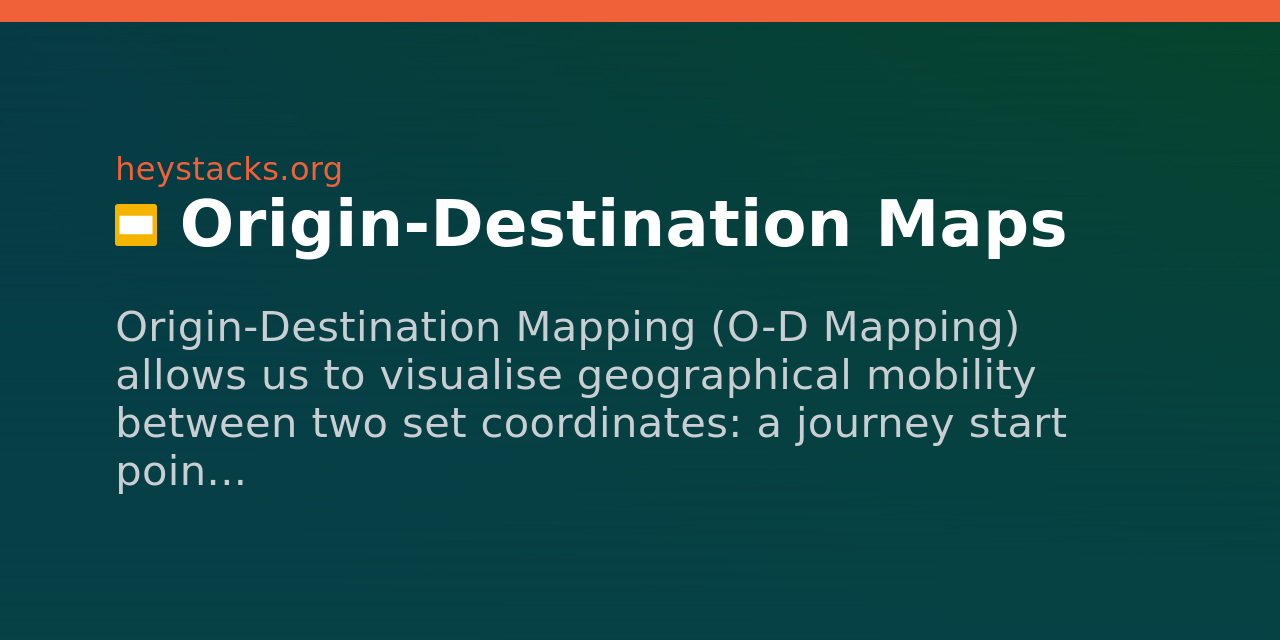 heystacks.org

Origin-Destination Maps

Origin-Destination Mapping (O-D Mapping) allows us to visualise geographical mobility between two set coordinates: a journey start poin…